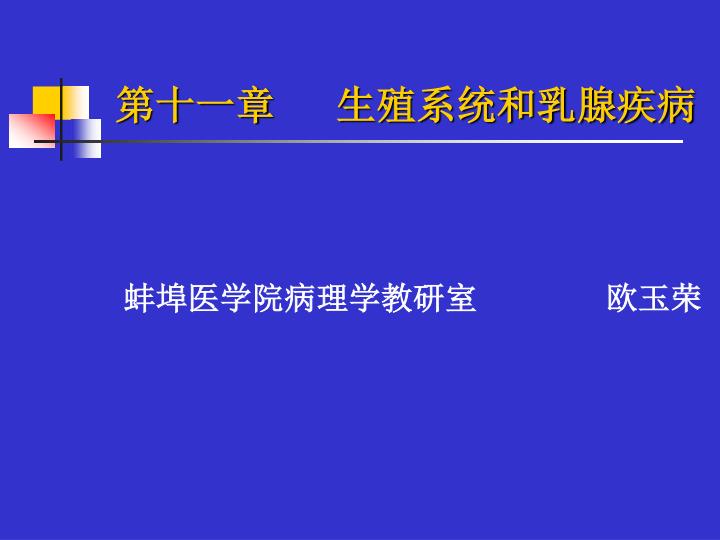 第十一章 生殖系统和乳腺疾病

蚌埠医学院病理学教研室 欧玉荣